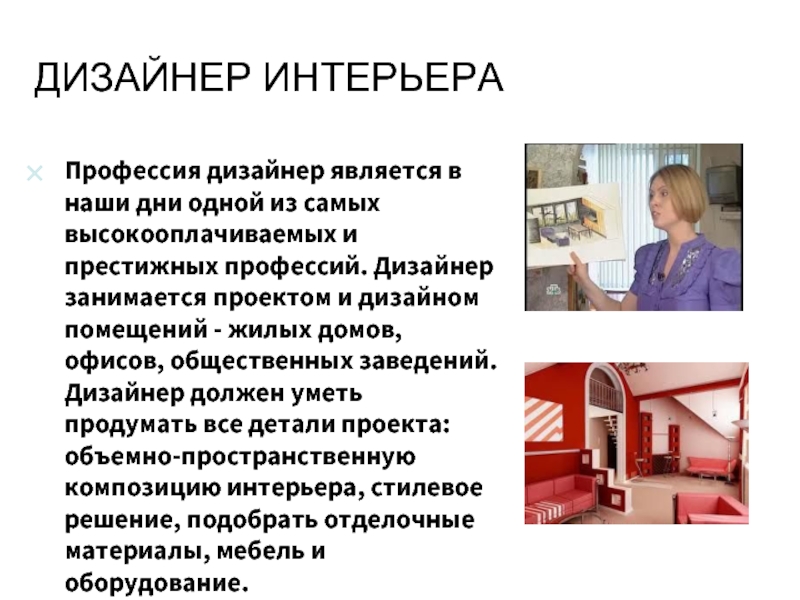 ДИЗАЙНЕР ИНТЕРЬЕРА

Профессия дизайнер является в наши дни одной из самых высокооплачиваемых и престижных профессий. Дизайнер занимается проектом и дизайном помещений - жилых домов, офисов, общественных заведений. Дизайнер должен уметь продумать все детали проекта: объемно-пространственную композицию интерьера, стилевое решение, подобрать отделочные материалы, мебель и оборудование.